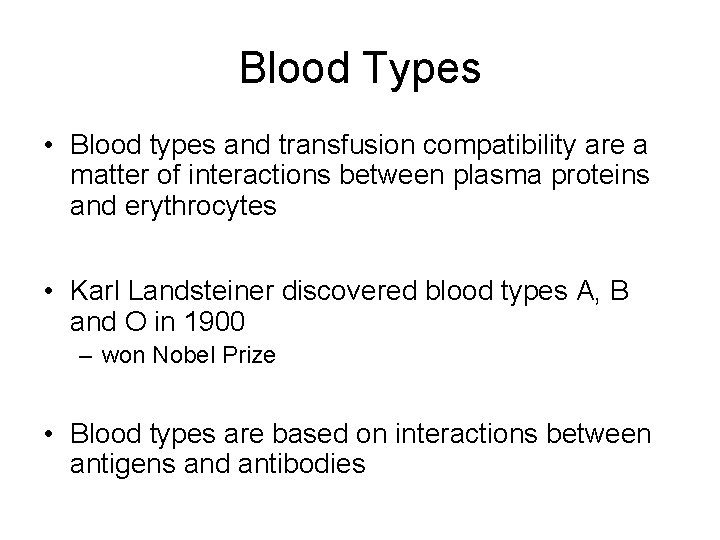 Blood Types

• Blood types and transfusion compatibility are a matter of interactions between plasma proteins and erythrocytes

• Karl Landsteiner discovered blood types A, B and O in 1900
– won Nobel Prize

• Blood types are based on interactions between antigens and antibodies